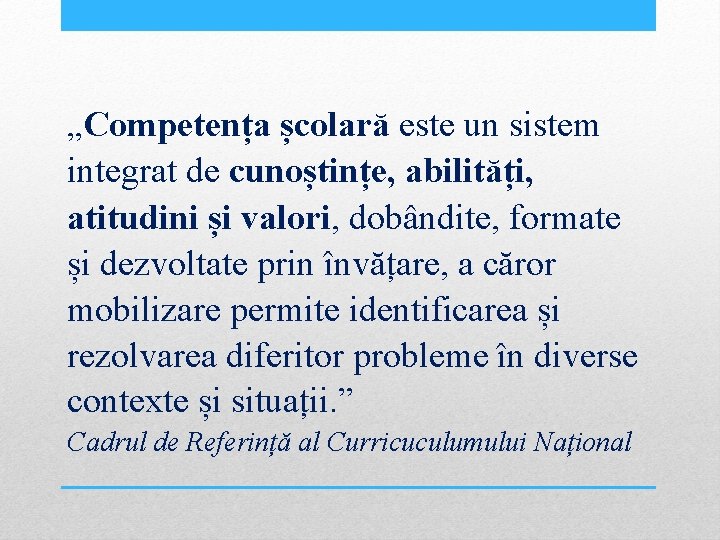 „Competența școlară este un sistem integrat de cunoștințe, abilități, atitudini și valori, dobândite, formate și dezvoltate prin învățare, a căror mobilizare permite identificarea și rezolvarea diferitor probleme în diverse contexte și situații.”
Cadrul de Referință al Curricuculumului Național